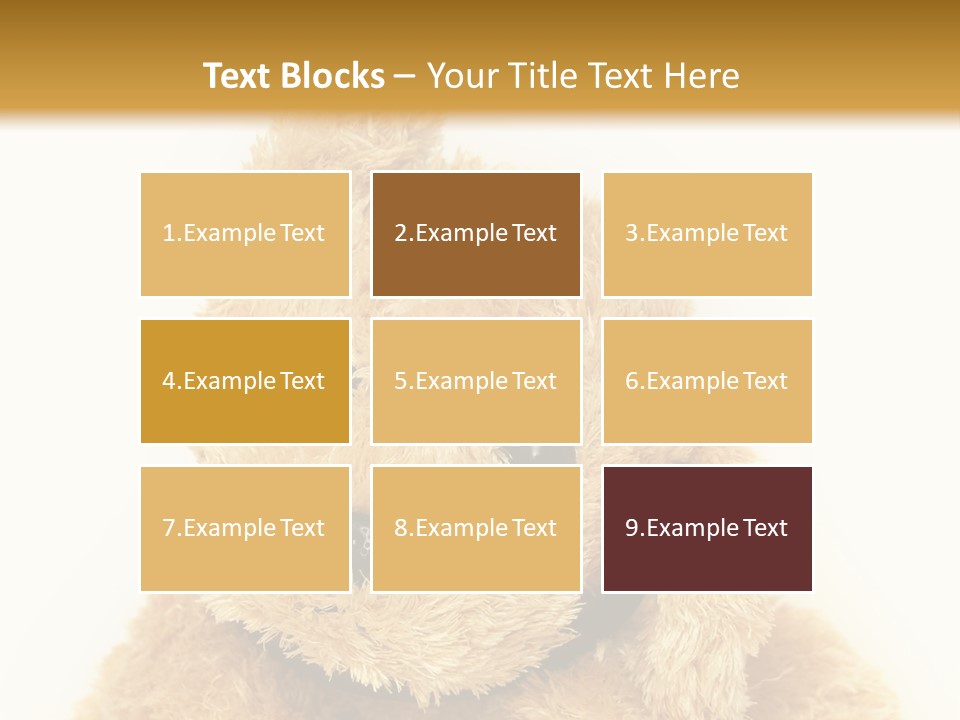 Text Blocks – Your Title Text Here

1.Example Text

2.Example Text

3.Example Text

4.Example Text

5.Example Text

6.Example Text

7.Example Text

8.Example Text

9.Example Text